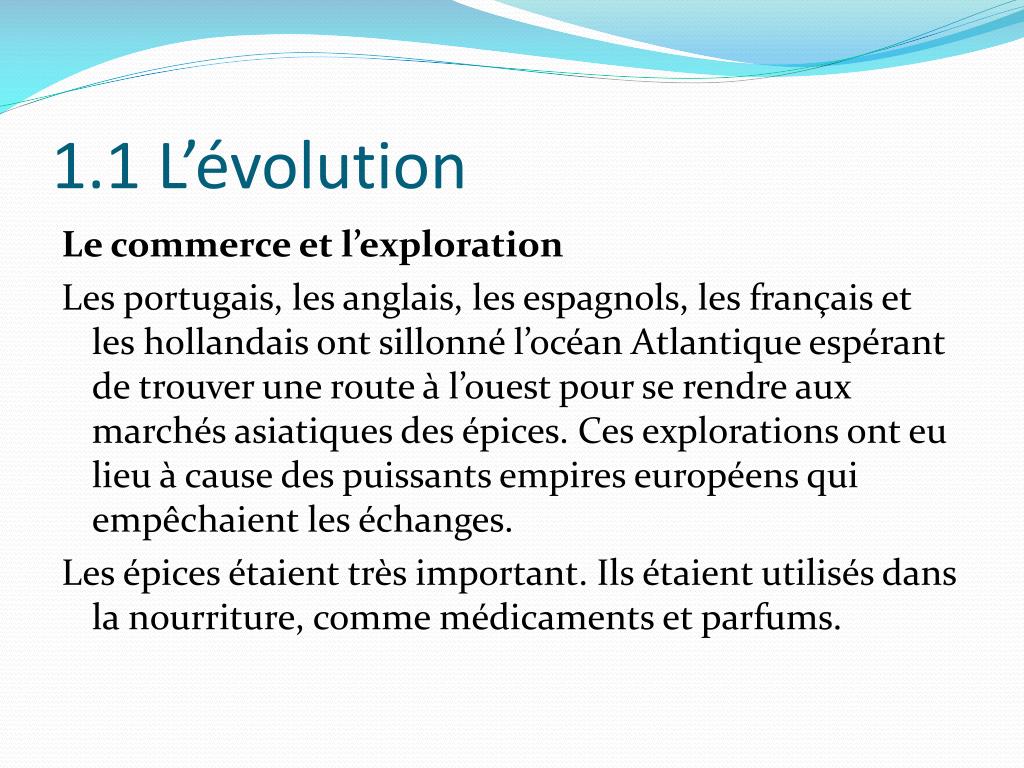 1.1 L’évolution

Le commerce et l’exploration

Les portugais, les anglais, les espagnols, les français et les hollandais ont sillonné l’océan Atlantique espérant de trouver une route à l’ouest pour se rendre aux marchés asiatiques des épices. Ces explorations ont eu lieu à cause des puissants empires européens qui empêchaient les échanges.

Les épices étaient très important. Ils étaient utilisés dans la nourriture, comme médicaments et parfums.